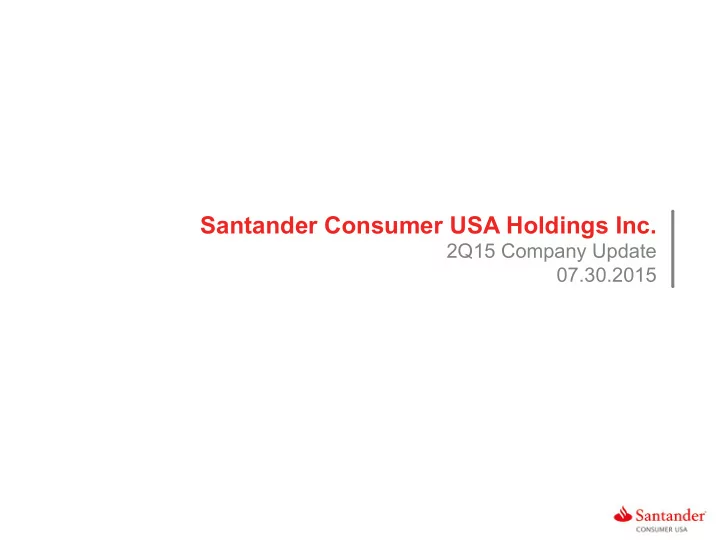 Santander Consumer USA Holdings Inc.
2Q15 Company Update
07.30.2015

Santander
CONSUMER USA